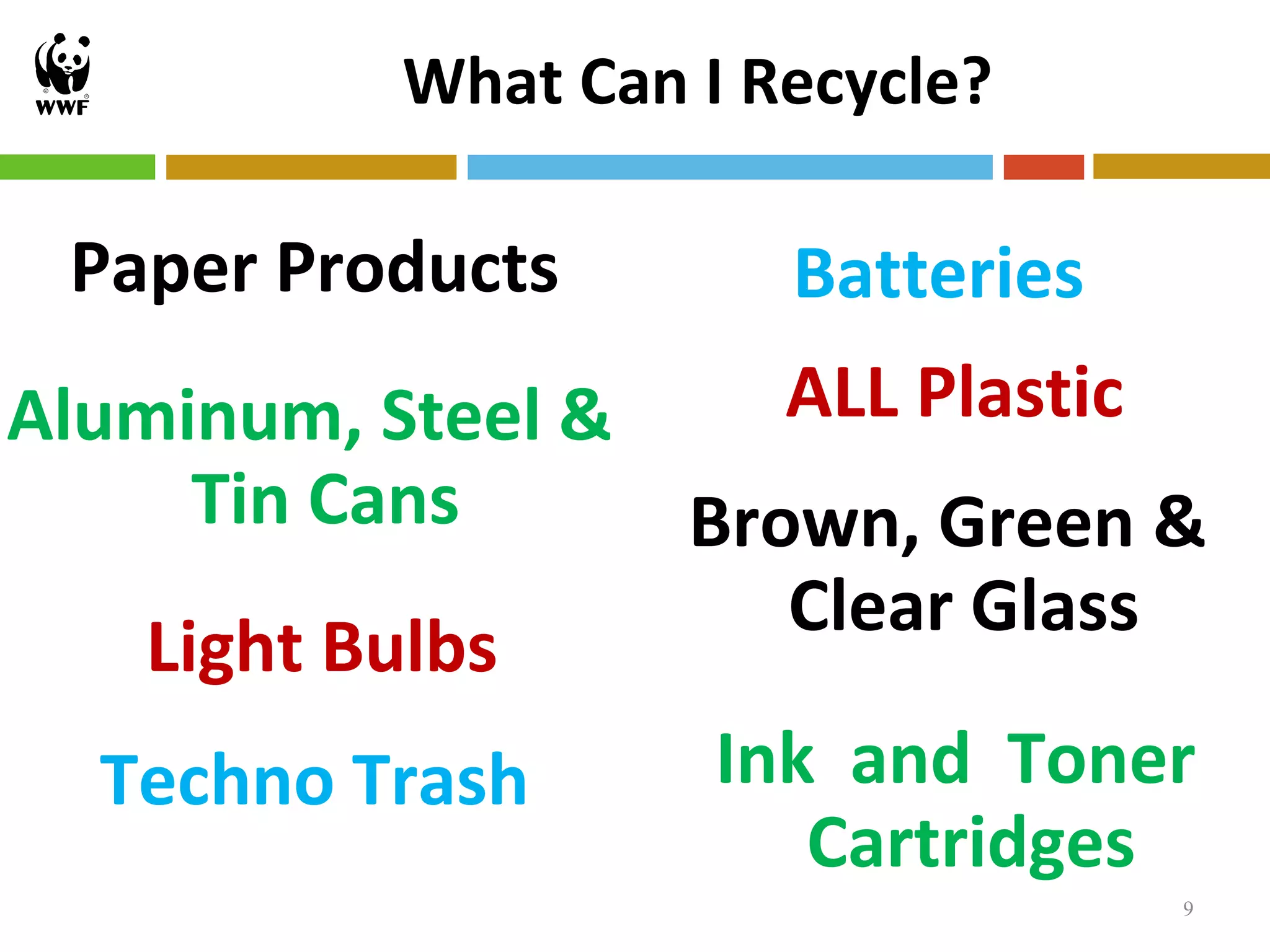 WWF

What Can I Recycle?

Paper Products

Aluminum, Steel & Tin Cans

Light Bulbs

Techno Trash

Batteries

ALL Plastic

Brown, Green & Clear Glass

Ink and Toner Cartridges

9